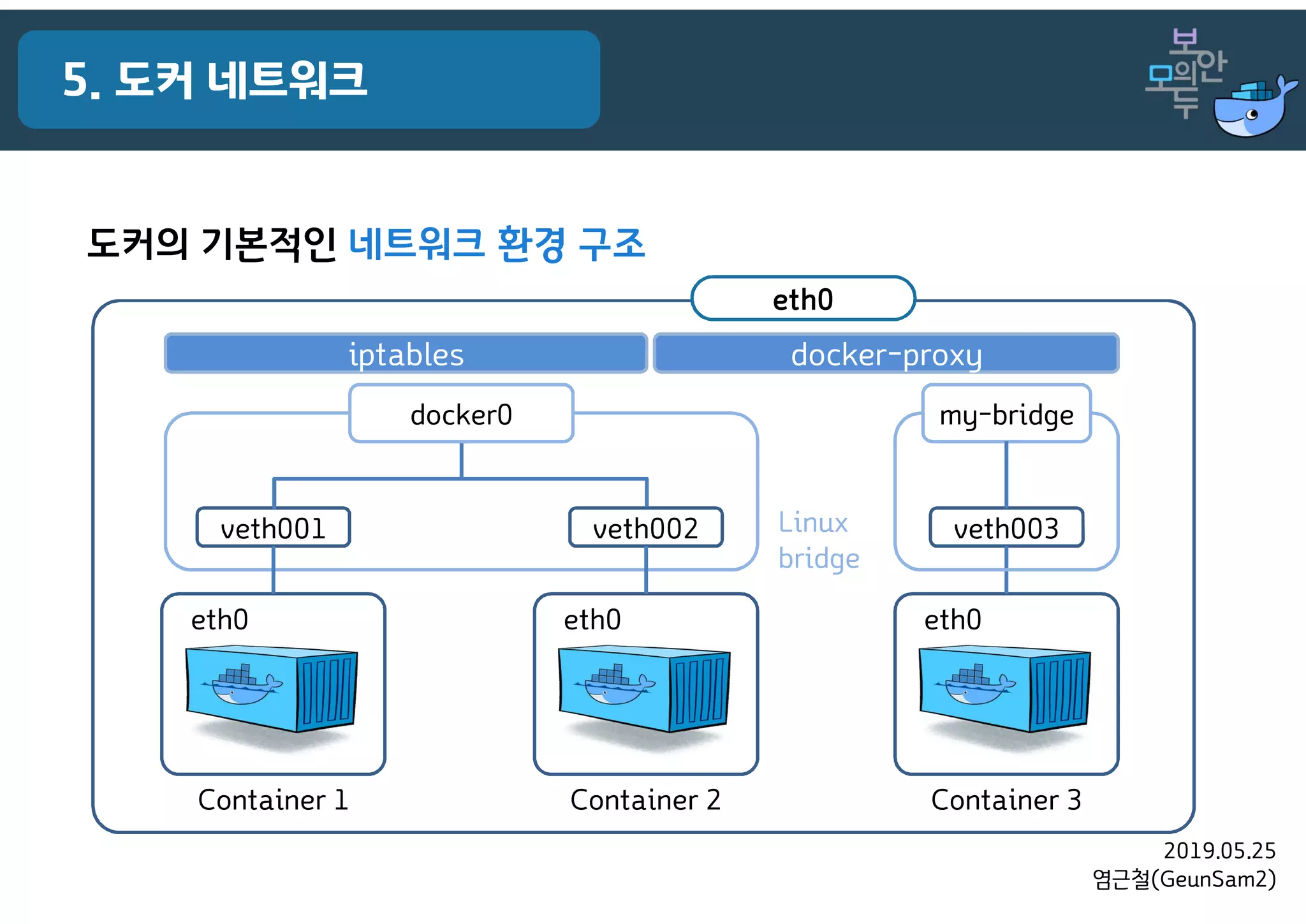 5. 도커 네트워크

보안
모의
두

도커의 기본적인 네트워크 환경 구조

eth0

iptables

docker-proxy

docker0

my-bridge

veth001

veth002

Linux bridge

veth003

eth0

eth0

eth0

Container 1

Container 2

Container 3

2019.05.25
염근철(GeunSam2)